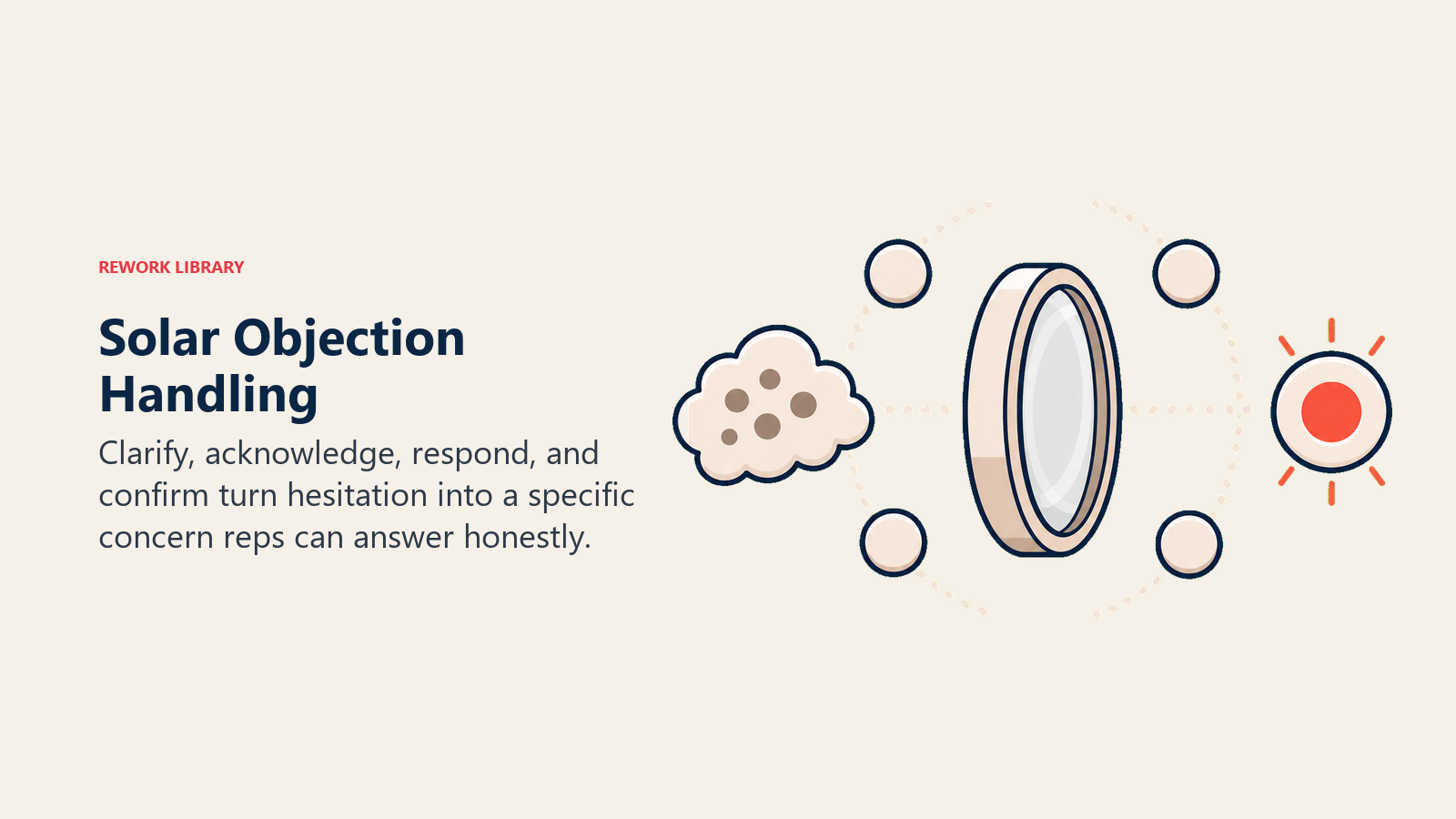 REWORK LIBRARY

Solar Objection Handling

Clarify, acknowledge, respond, and confirm turn hesitation into a specific concern reps can answer honestly.